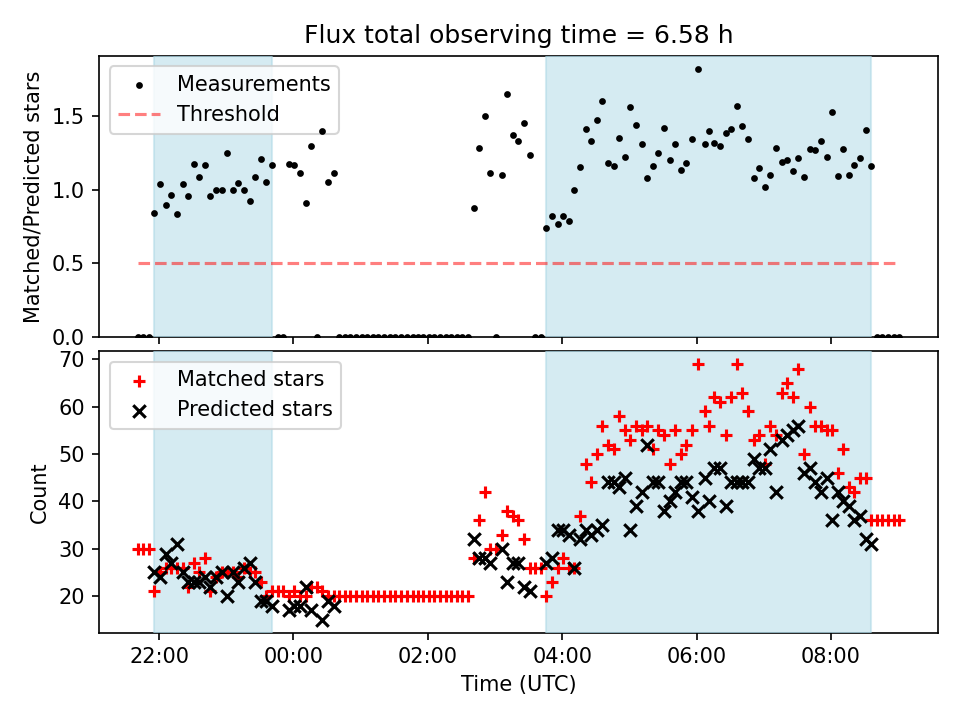 Flux total observing time = 6.58 h

Measurements
Threshold

Matched/Predicted stars

1.5
1.0
0.5
0.0

Matched stars
Predicted stars

Count

70
60
50
40
30
20

22:00
00:00
02:00
04:00
06:00
08:00

Time (UTC)